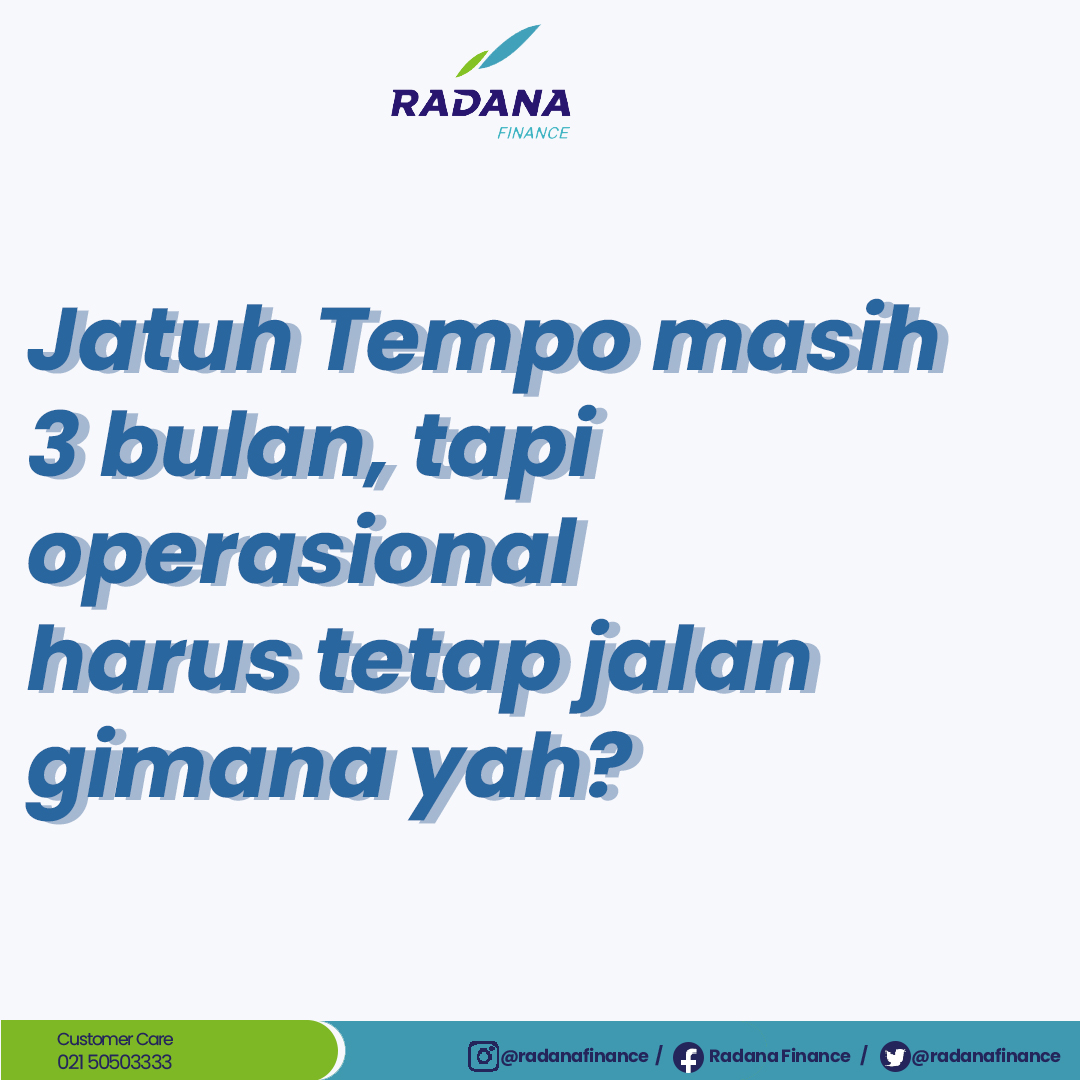 RADANA
FINANCE

Jatuh Tempo masih 3 bulan, tapi operasional harus tetap jalan gimana yah?

Customer Care
021 50503333

@radanafinance / Radana Finance / @radanafinance